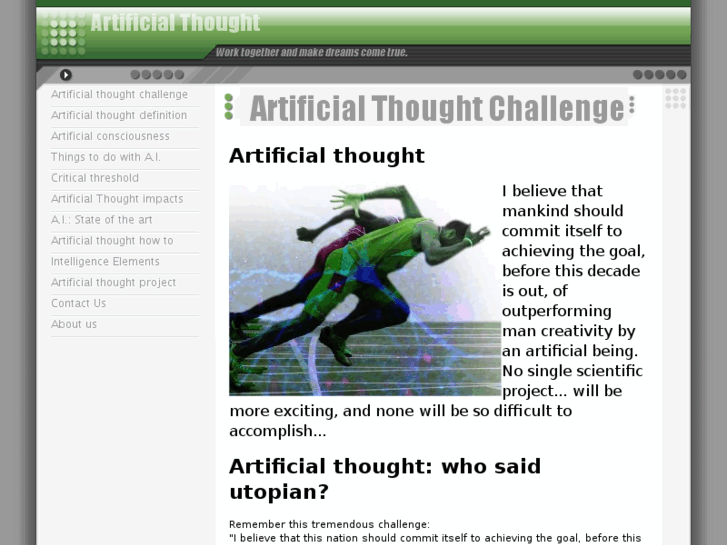 Artificial Thought

Work together and make dreams come true.

Artificial thought challenge
Artificial thought definition
Artificial consciousness
Things to do with A.I.
Critical threshold
Artificial Thought impacts
A.I.: State of the art
Artificial thought how to
Intelligence Elements
Artificial thought project
Contact Us
About us

Artificial Thought Challenge

Artificial thought

I believe that mankind should commit itself to achieving the goal, before this decade is out, of outperforming man creativity by an artificial being. No single scientific project... will be more exciting, and none will be so difficult to accomplish...

Artificial thought: who said utopian?

Remember this tremendous challenge:
"I believe that this nation should commit itself to achieving the goal, before this